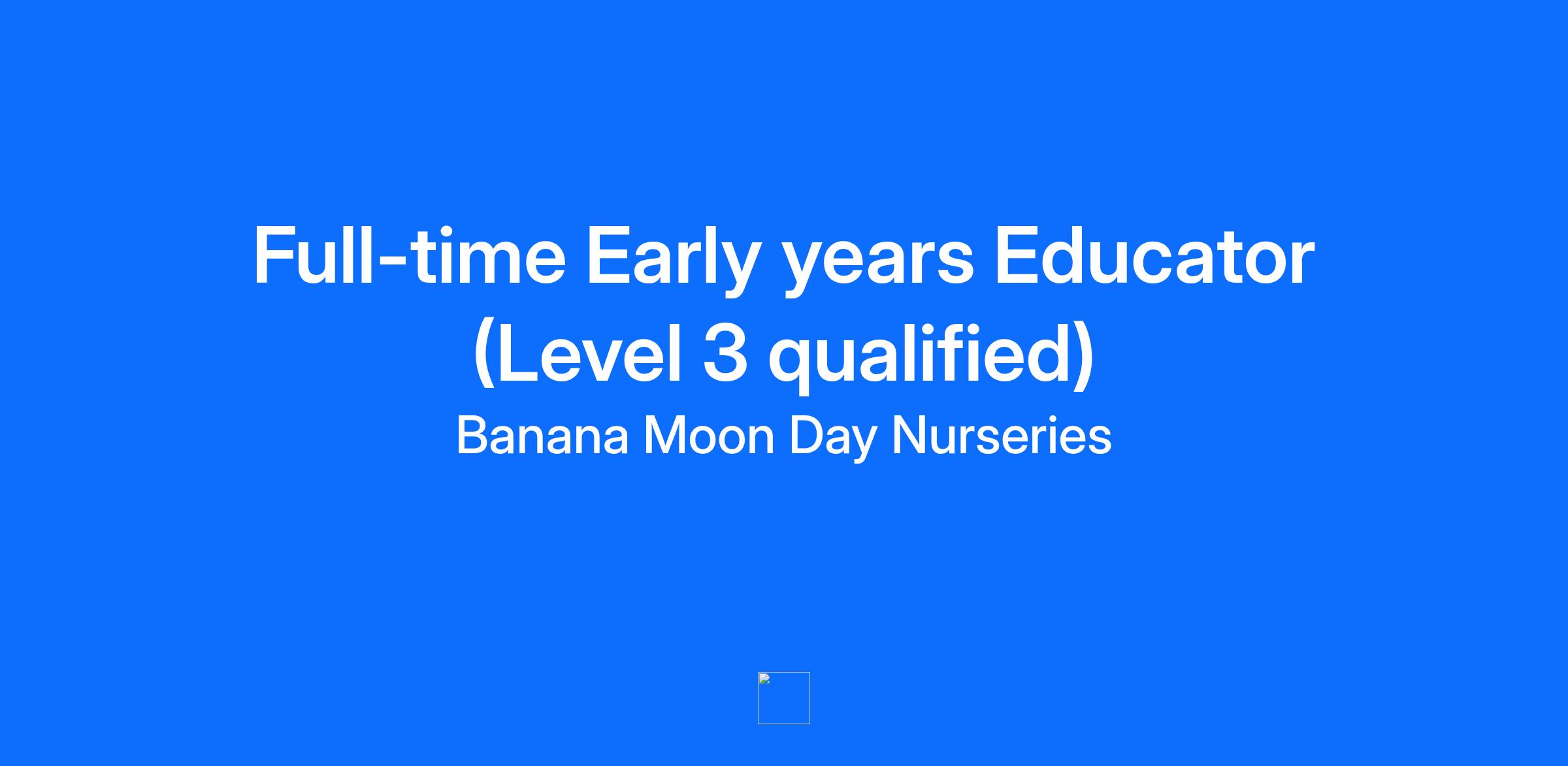 Full-time Early years Educator (Level 3 qualified)

Banana Moon Day Nurseries